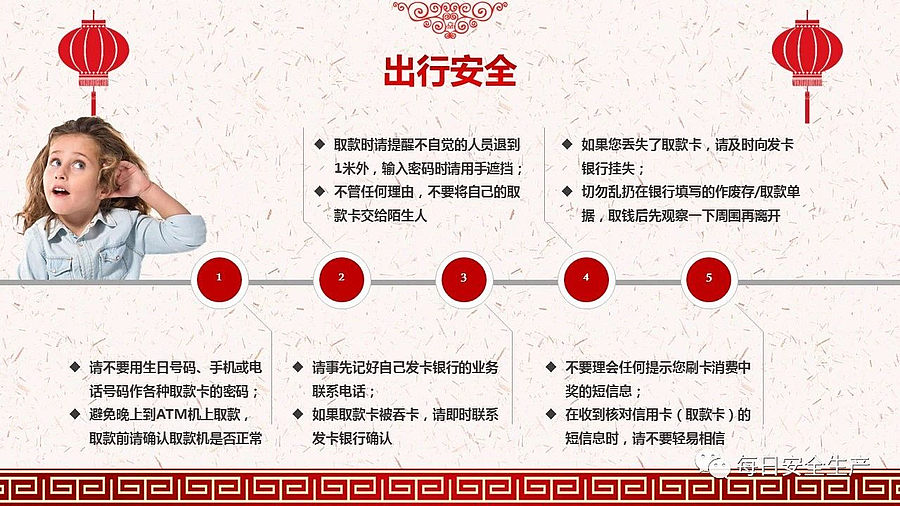 出行安全

◆ 取款时请提醒不自觉的人员退到1米外，输入密码时请用手遮挡；
◆ 不管任何理由，不要将自己的取款卡交给陌生人

◆ 如果您丢失了取款卡，请及时向发卡银行挂失；
◆ 切勿乱扔在银行填写的作废存/取款单据，取钱后先观察一下周围再离开

1 2 3 4 5

◆ 请不要用生日号码、手机或电话号码作各种取款卡的密码；
◆ 避免晚上到ATM机上取款，取款前请确认取款机是否正常

◆ 请事先记好自己发卡银行的业务联系电话；
◆ 如果取款卡被吞卡，请即时联系发卡银行确认

◆ 不要理会任何提示您刷卡消费中奖的短信息；
◆ 在收到核对信用卡（取款卡）的短信息时，请不要轻易相信

每日安全生产